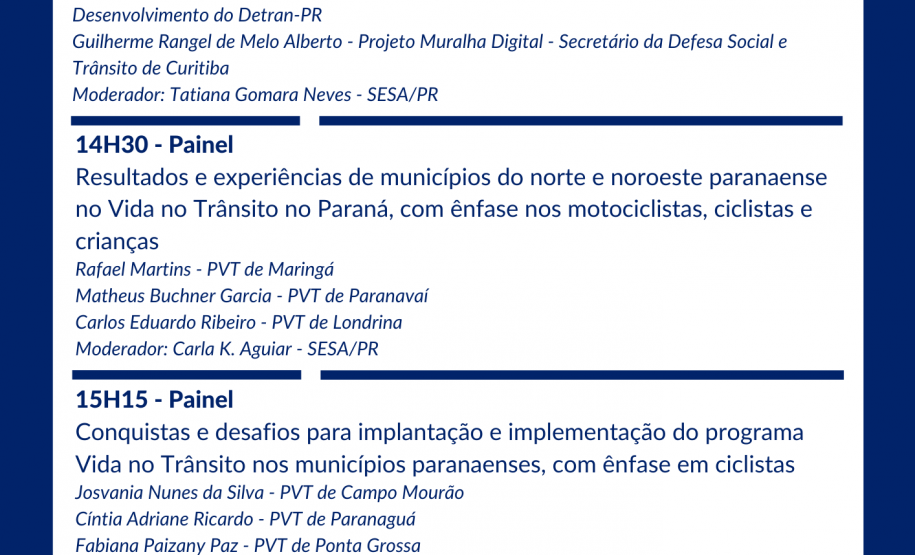 Desenvolvimento do Detran-PR
Guilherme Rangel de Melo Alberto - Projeto Muralha Digital - Secretário da Defesa Social e Trânsito de Curitiba
Moderador: Tatiana Gomara Neves - SESA/PR

14H30 - Painel
Resultados e experiências de municípios do norte e noroeste paranaense no Vida no Trânsito no Paraná, com ênfase nos motociclistas, ciclistas e crianças
Rafael Martins - PVT de Maringá
Matheus Buchner Garcia - PVT de Paranavaí
Carlos Eduardo Ribeiro - PVT de Londrina
Moderador: Carla K. Aguiar - SESA/PR

15H15 - Painel
Conquistas e desafios para implantação e implementação do programa Vida no Trânsito nos municípios paranaenses, com ênfase em ciclistas
Josvania Nunes da Silva - PVT de Campo Mourão
Cíntia Adriane Ricardo - PVT de Paranaguá
Fabiana Paizany Paz - PVT de Ponta Grossa